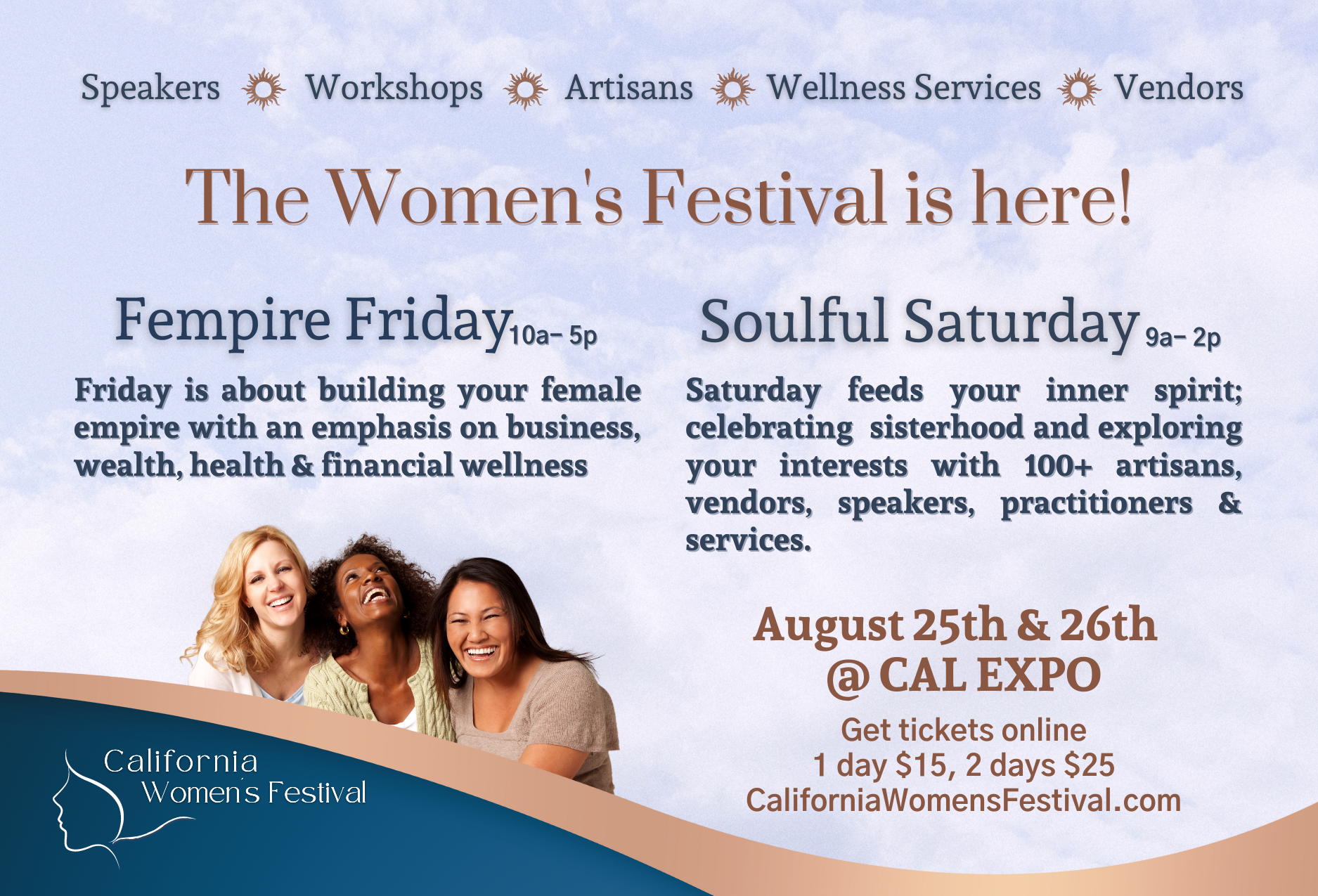 Speakers Workshops Artisans Wellness Services Vendors

The Women's Festival is here!

Fempire Friday 10a- 5p

Friday is about building your female empire with an emphasis on business, wealth, health & financial wellness

Soulful Saturday 9a- 2p

Saturday feeds your inner spirit; celebrating sisterhood and exploring your interests with 100+ artisans, vendors, speakers, practitioners & services.

August 25th & 26th
@ CAL EXPO

Get tickets online
1 day $15, 2 days $25
CaliforniaWomensFestival.com

California
Women's Festival